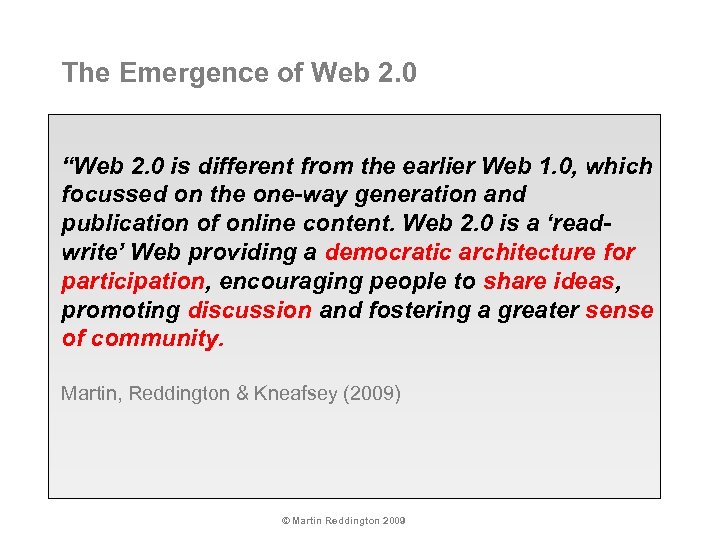 The Emergence of Web 2.0

“Web 2.0 is different from the earlier Web 1.0, which focussed on the one-way generation and publication of online content. Web 2.0 is a ‘read-write’ Web providing a democratic architecture for participation, encouraging people to share ideas, promoting discussion and fostering a greater sense of community.

Martin, Reddington & Kneafsey (2009)

© Martin Reddington 2009